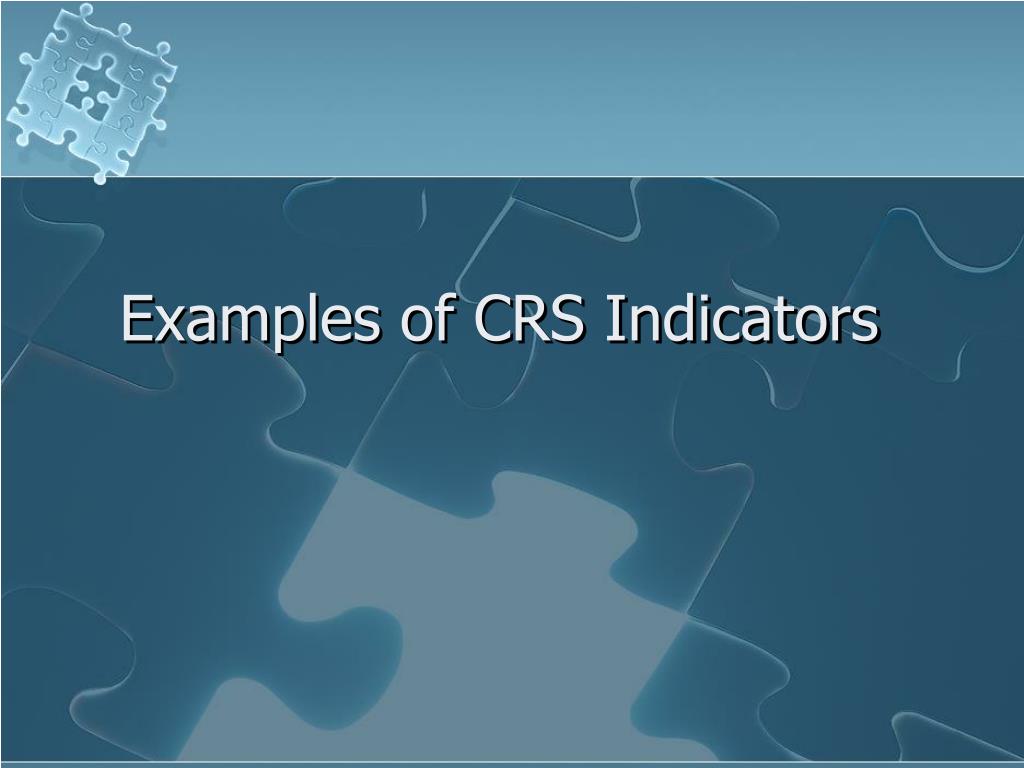 Examples of CRS Indicators